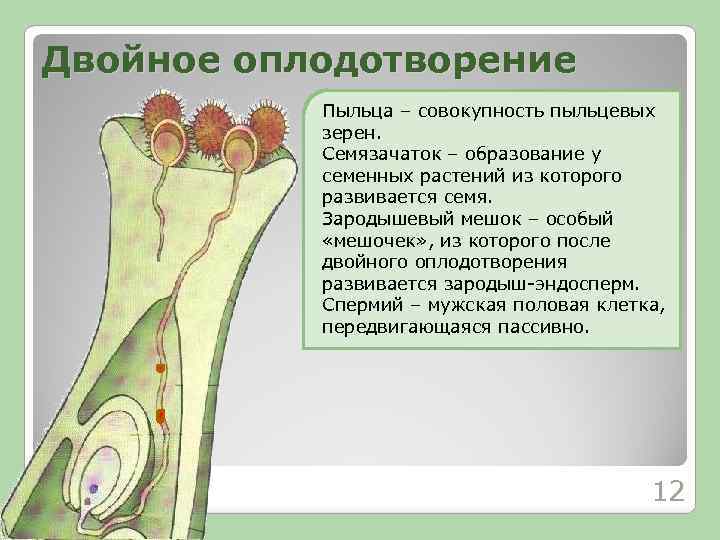 Двойное оплодотворение

Пыльца – совокупность пыльцевых зерен.
Семязачаток – образование у семенных растений из которого развивается семя.
Зародышевый мешок – особый «мешочек», из которого после двойного оплодотворения развивается зародыш-эндосперм.
Спермий – мужская половая клетка, передвигающаяся пассивно.

12